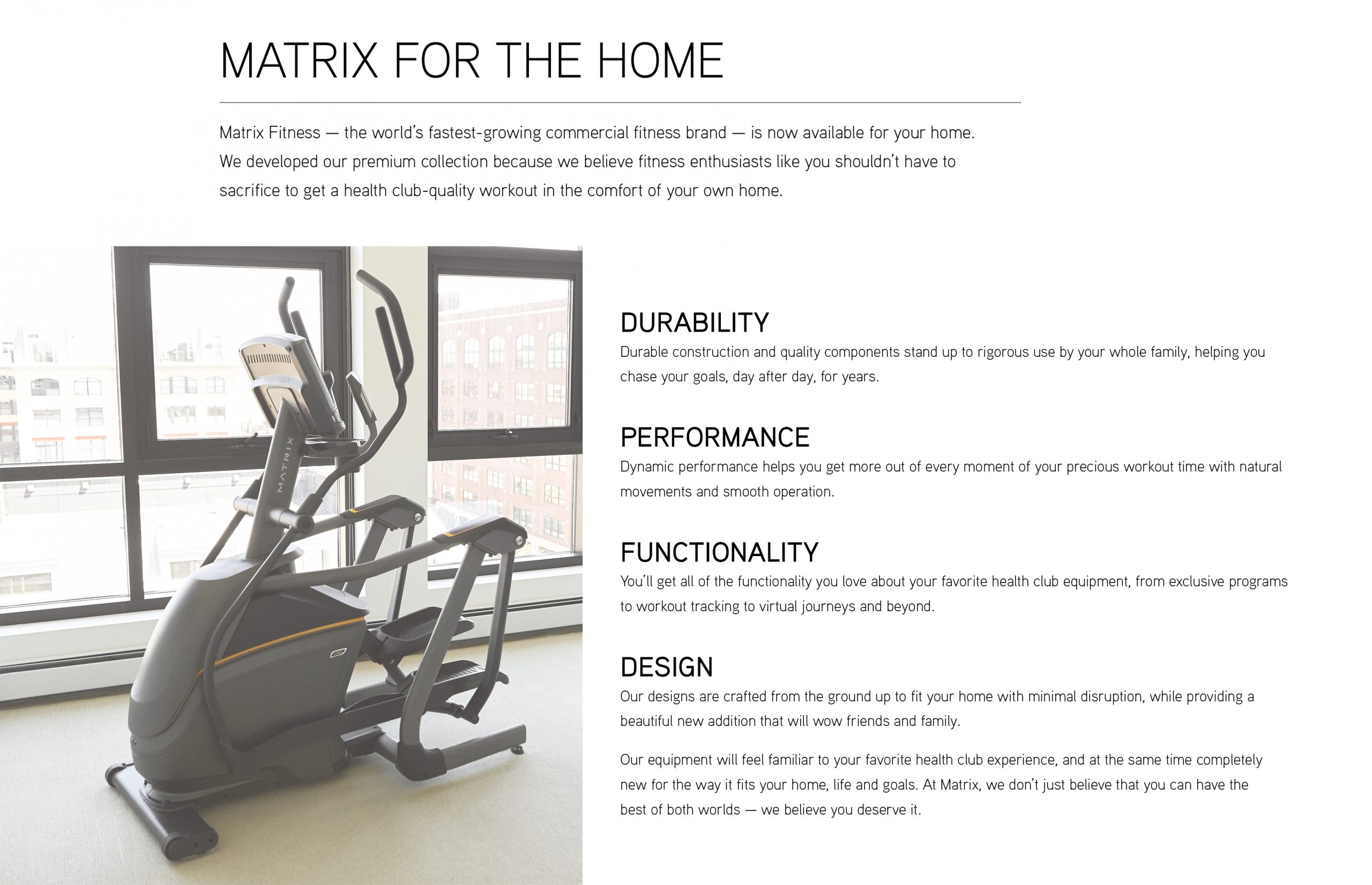 MATRIX FOR THE HOME

Matrix Fitness — the world's fastest-growing commercial fitness brand — is now available for your home. We developed our premium collection because we believe fitness enthusiasts like you shouldn't have to sacrifice to get a health club-quality workout in the comfort of your own home.

MATRIX

MATRIX

DURABILITY
Durable construction and quality components stand up to rigorous use by your whole family, helping you chase your goals, day after day, for years.

PERFORMANCE
Dynamic performance helps you get more out of every moment of your precious workout time with natural movements and smooth operation.

FUNCTIONALITY
You'll get all of the functionality you love about your favorite health club equipment, from exclusive programs to workout tracking to virtual journeys and beyond.

DESIGN
Our designs are crafted from the ground up to fit your home with minimal disruption, while providing a beautiful new addition that will wow friends and family.

Our equipment will feel familiar to your favorite health club experience, and at the same time completely new for the way it fits your home, life and goals. At Matrix, we don't just believe that you can have the best of both worlds — we believe you deserve it.